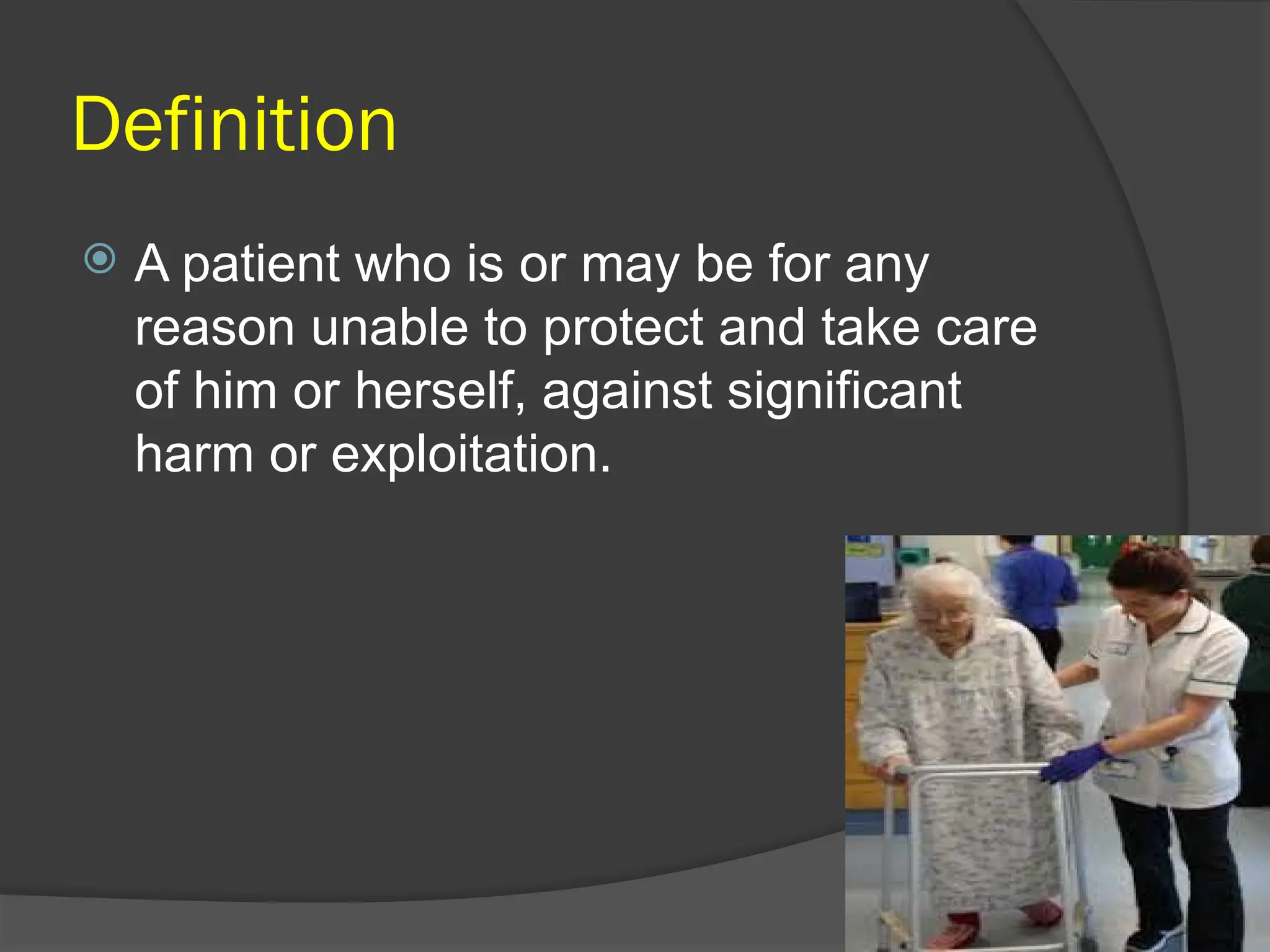 Definition

A patient who is or may be for any reason unable to protect and take care of him or herself, against significant harm or exploitation.